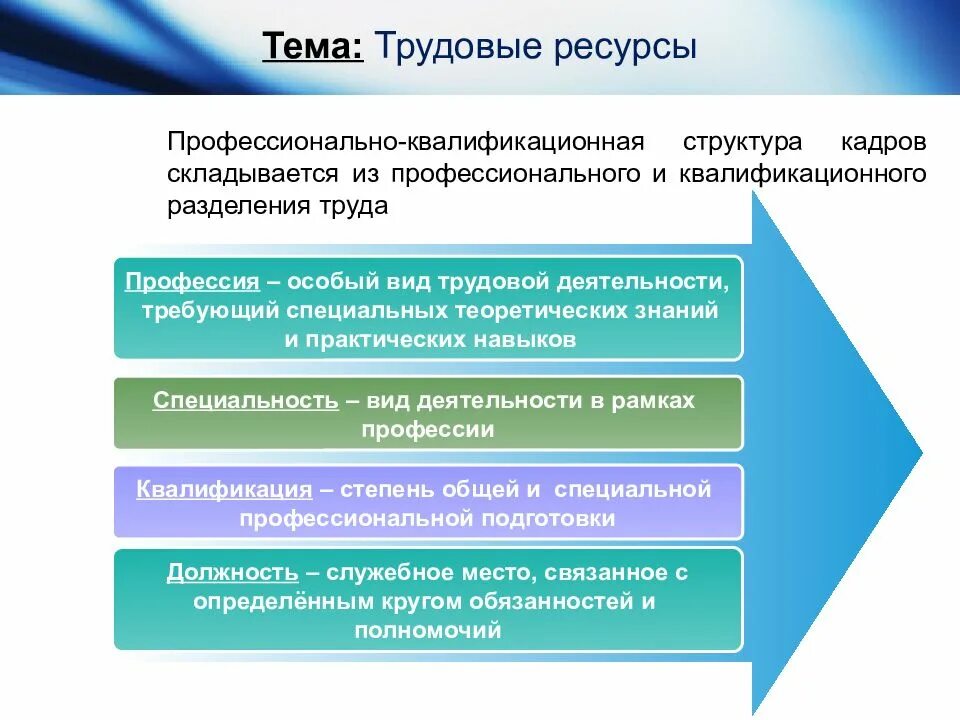 Тема: Трудовые ресурсы

Профессионально-квалификационная структура кадров складывается из профессионального и квалификационного разделения труда

Профессия – особый вид трудовой деятельности, требующий специальных теоретических знаний и практических навыков

Специальность – вид деятельности в рамках профессии

Квалификация – степень общей и специальной профессиональной подготовки

Должность – служебное место, связанное с определённым кругом обязанностей и полномочий